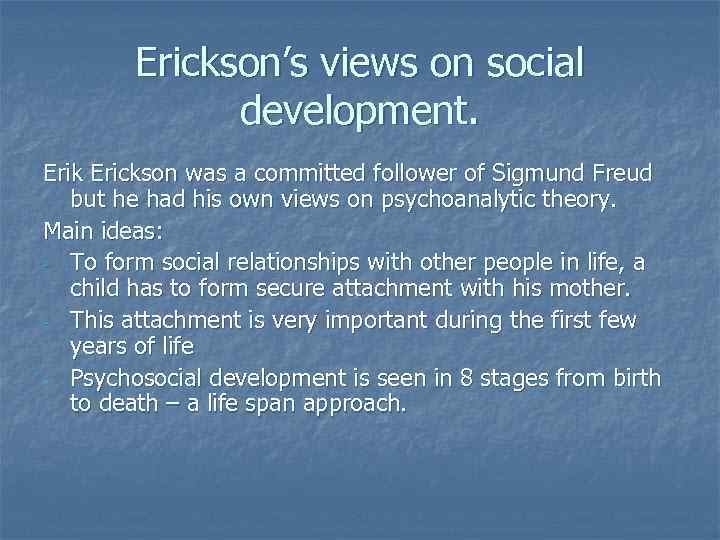 Erickson's views on social development.

Erik Erickson was a committed follower of Sigmund Freud but he had his own views on psychoanalytic theory.

Main ideas:

- To form social relationships with other people in life, a child has to form secure attachment with his mother.
- This attachment is very important during the first few years of life
- Psychosocial development is seen in 8 stages from birth to death – a life span approach.